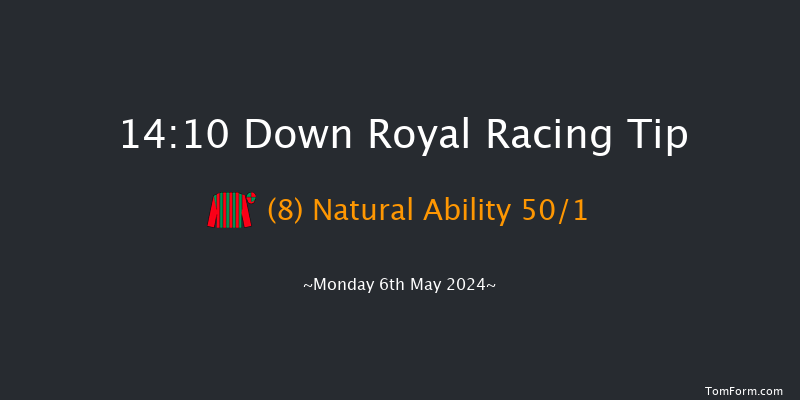 14:10 Down Royal Racing Tip

(8) Natural Ability 50/1

~Monday 6th May 2024~

TomForm.com